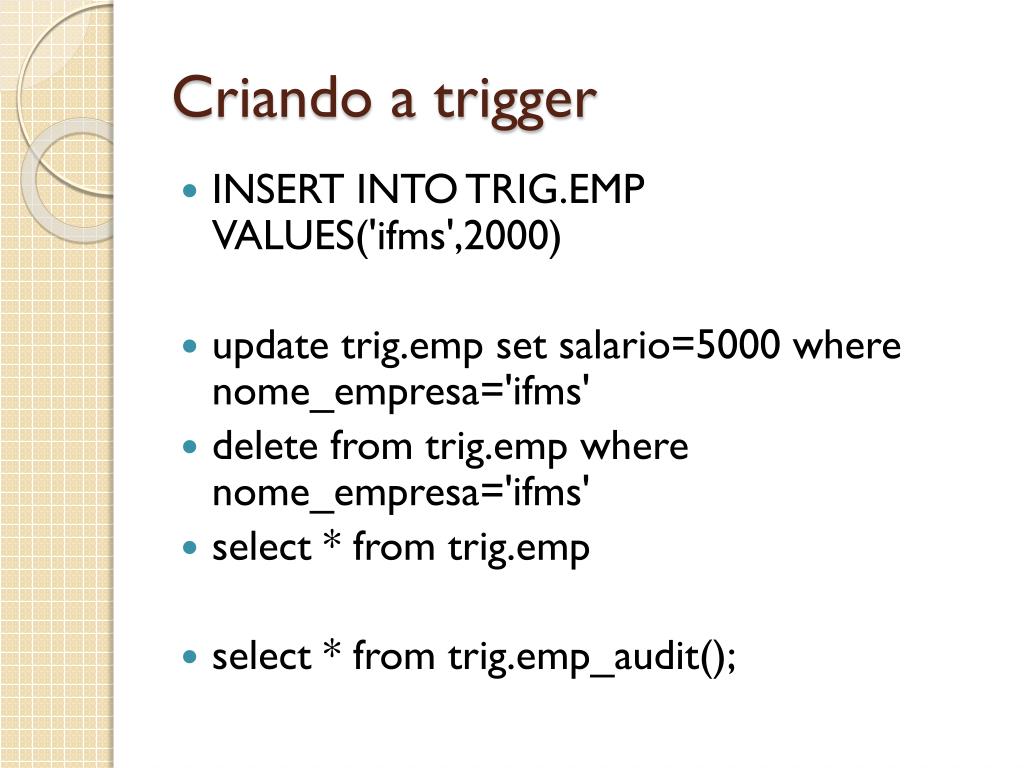 Criando a trigger

- INSERT INTO TRIG.EMP VALUES('ifms',2000)

- update trig.emp set salario=5000 where nome_empresa='ifms'
- delete from trig.emp where nome_empresa='ifms'
- select * from trig.emp

- select * from trig.emp_audit();